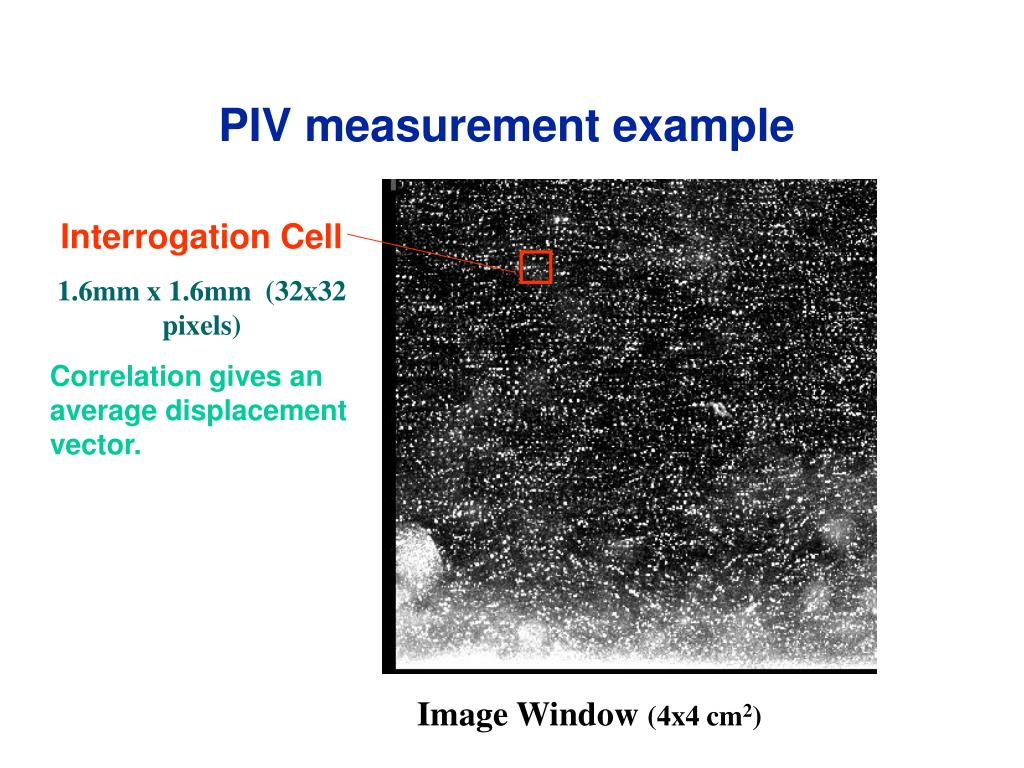 PIV measurement example

Interrogation Cell

1.6mm x 1.6mm (32x32 pixels)

Correlation gives an average displacement vector.

Image Window (4x4 cm$^2$)